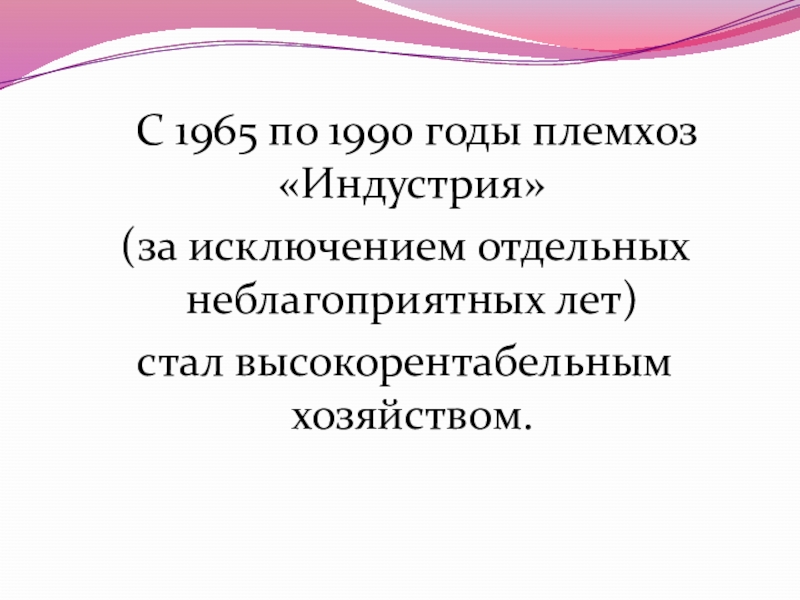 С 1965 по 1990 годы племхоз «Индустрия»
(за исключением отдельных неблагоприятных лет)
стал высокорентабельным хозяйством.